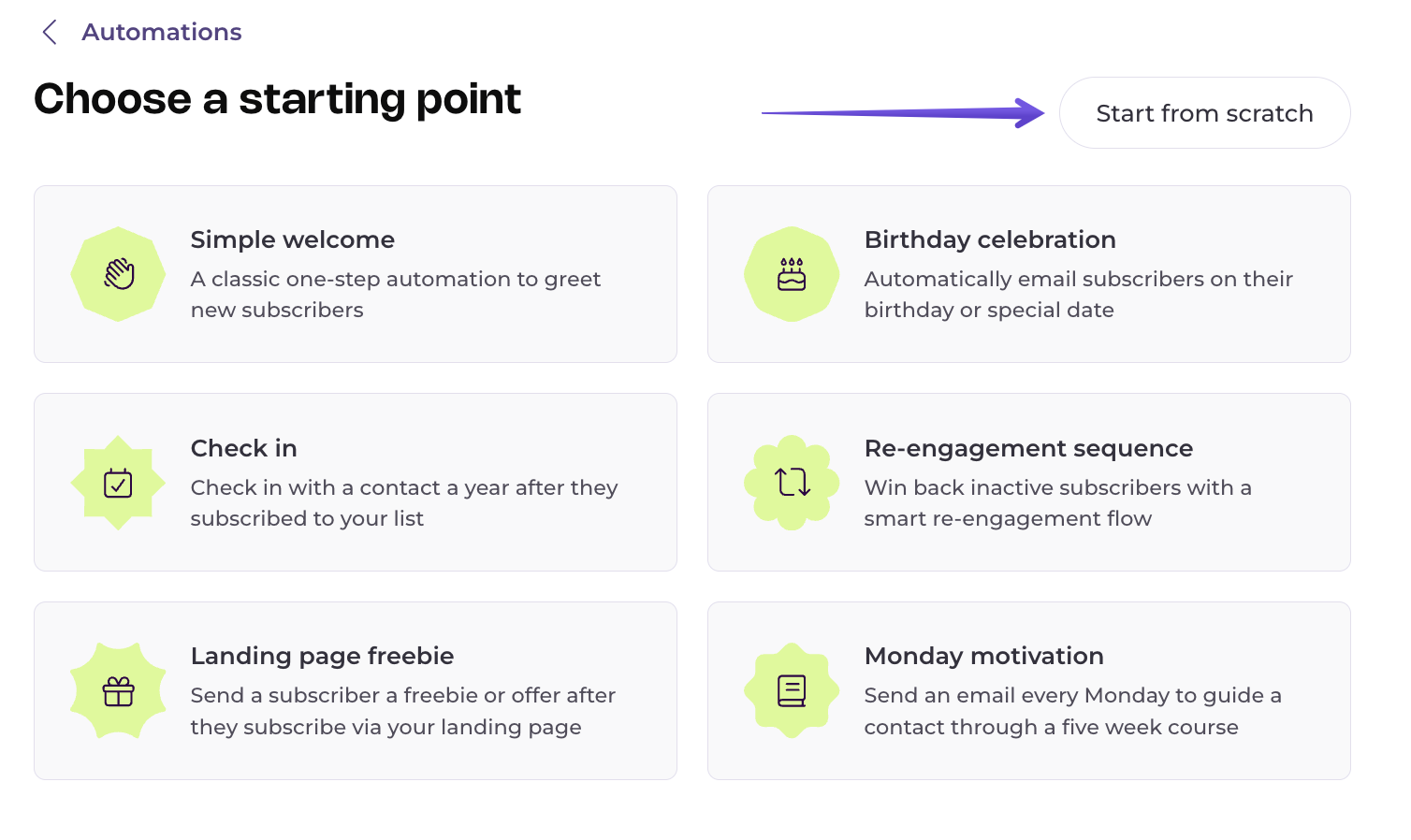 Automations

Choose a starting point

Start from scratch

Simple welcome
A classic one-step automation to greet new subscribers

Birthday celebration
Automatically email subscribers on their birthday or special date

Check in
Check in with a contact a year after they subscribed to your list

Re-engagement sequence
Win back inactive subscribers with a smart re-engagement flow

Landing page freebie
Send a subscriber a freebie or offer after they subscribe via your landing page

Monday motivation
Send an email every Monday to guide a contact through a five week course